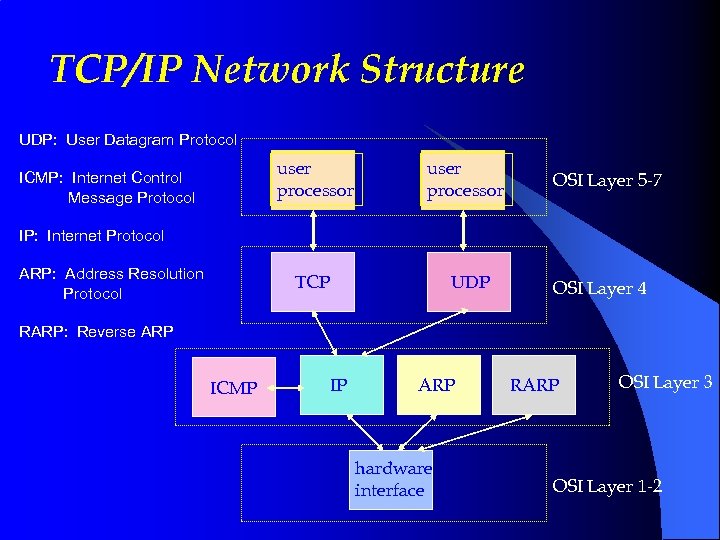 TCP/IP Network Structure

UDP: User Datagram Protocol

ICMP: Internet Control Message Protocol

IP: Internet Protocol

ARP: Address Resolution Protocol

RARP: Reverse ARP

user processor

user processor

OSI Layer 5-7

TCP

UDP

OSI Layer 4

ICMP

IP

ARP

RARP

OSI Layer 3

hardware interface

OSI Layer 1-2